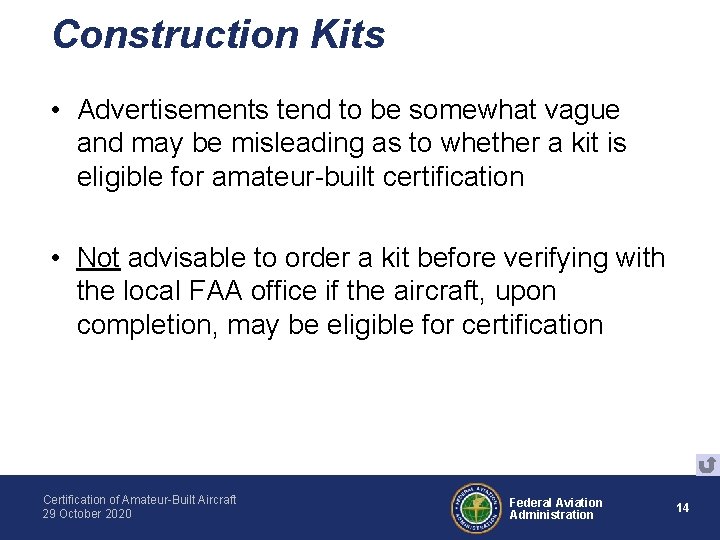 Construction Kits

• Advertisements tend to be somewhat vague and may be misleading as to whether a kit is eligible for amateur-built certification

• Not advisable to order a kit before verifying with the local FAA office if the aircraft, upon completion, may be eligible for certification

Certification of Amateur-Built Aircraft
29 October 2020

FEDERAL AVIATION ADMINISTRATION

Federal Aviation Administration

14